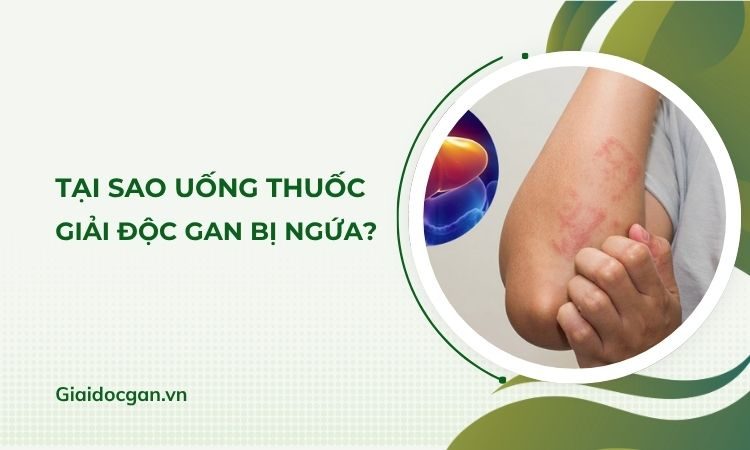 TẠI SAO UỐNG THUỐC GIẢI ĐỘC GAN BỊ NGỨA?

Giaidocgan.vn